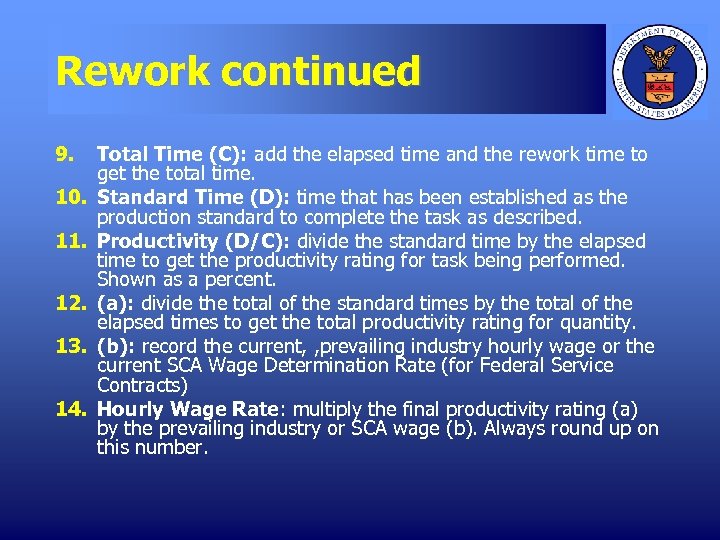 Rework continued

DEPARTMENT OF LABOR
UNITED STATES OF AMERICA

9. Total Time (C): add the elapsed time and the rework time to get the total time.
10. Standard Time (D): time that has been established as the production standard to complete the task as described.
11. Productivity (D/C): divide the standard time by the elapsed time to get the productivity rating for task being performed. Shown as a percent.
12. (a): divide the total of the standard times by the total of the elapsed times to get the total productivity rating for quantity.
13. (b): record the current, ,prevailing industry hourly wage or the current SCA Wage Determination Rate (for Federal Service Contracts)
14. Hourly Wage Rate: multiply the final productivity rating (a) by the prevailing industry or SCA wage (b). Always round up on this number.